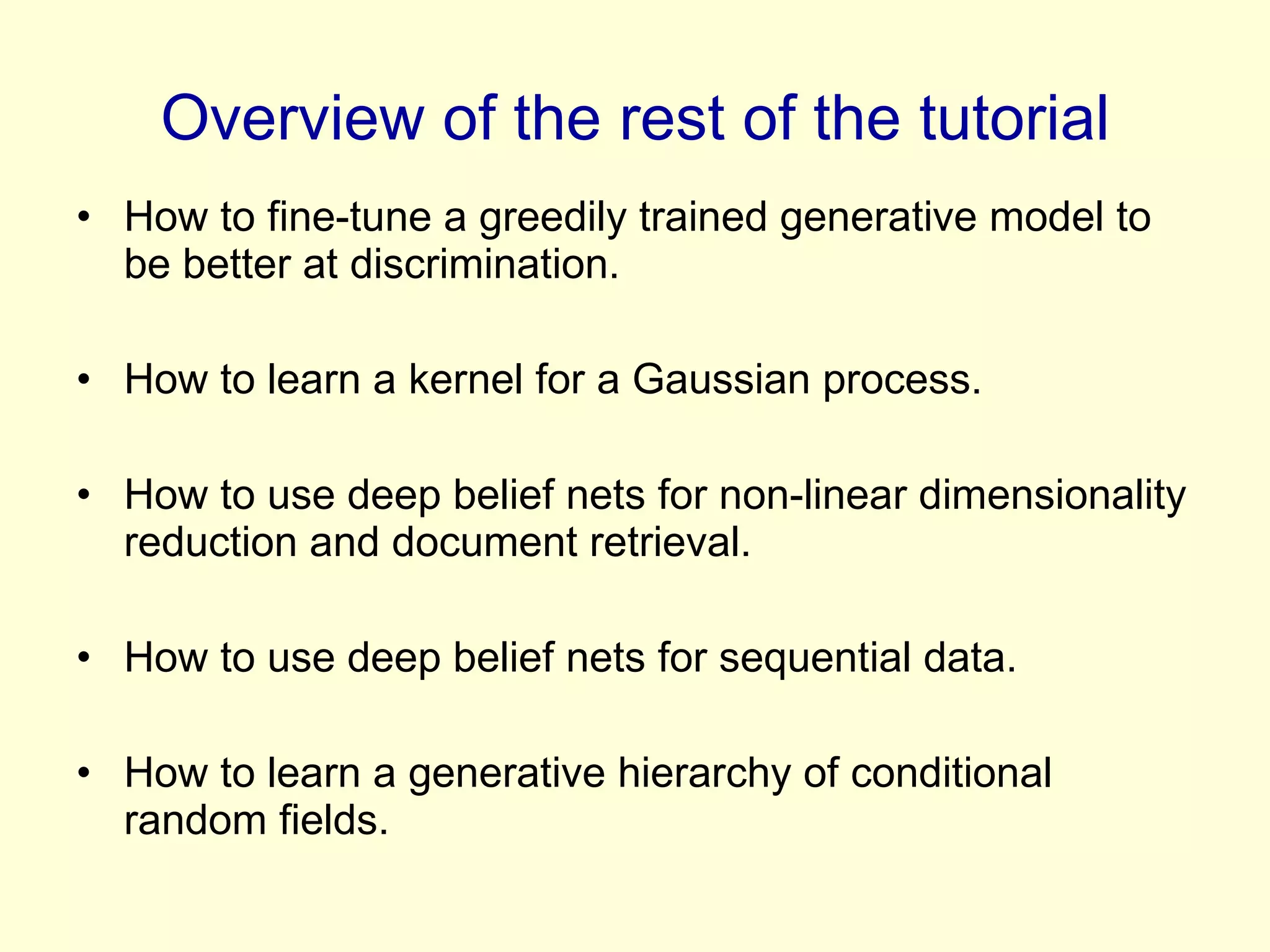 Overview of the rest of the tutorial

• How to fine-tune a greedily trained generative model to be better at discrimination.

• How to learn a kernel for a Gaussian process.

• How to use deep belief nets for non-linear dimensionality reduction and document retrieval.

• How to use deep belief nets for sequential data.

• How to learn a generative hierarchy of conditional random fields.